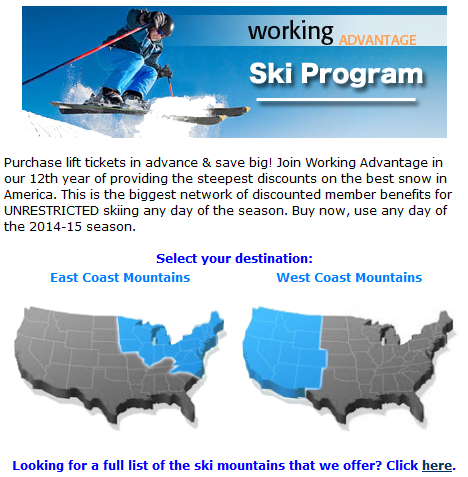 working ADVANTAGE

Ski Program

Purchase lift tickets in advance & save big! Join Working Advantage in our 12th year of providing the steepest discounts on the best snow in America. This is the biggest network of discounted member benefits for UNRESTRICTED skiing any day of the season. Buy now, use any day of the 2014-15 season.

Select your destination:

East Coast Mountains

West Coast Mountains

Looking for a full list of the ski mountains that we offer? Click here.